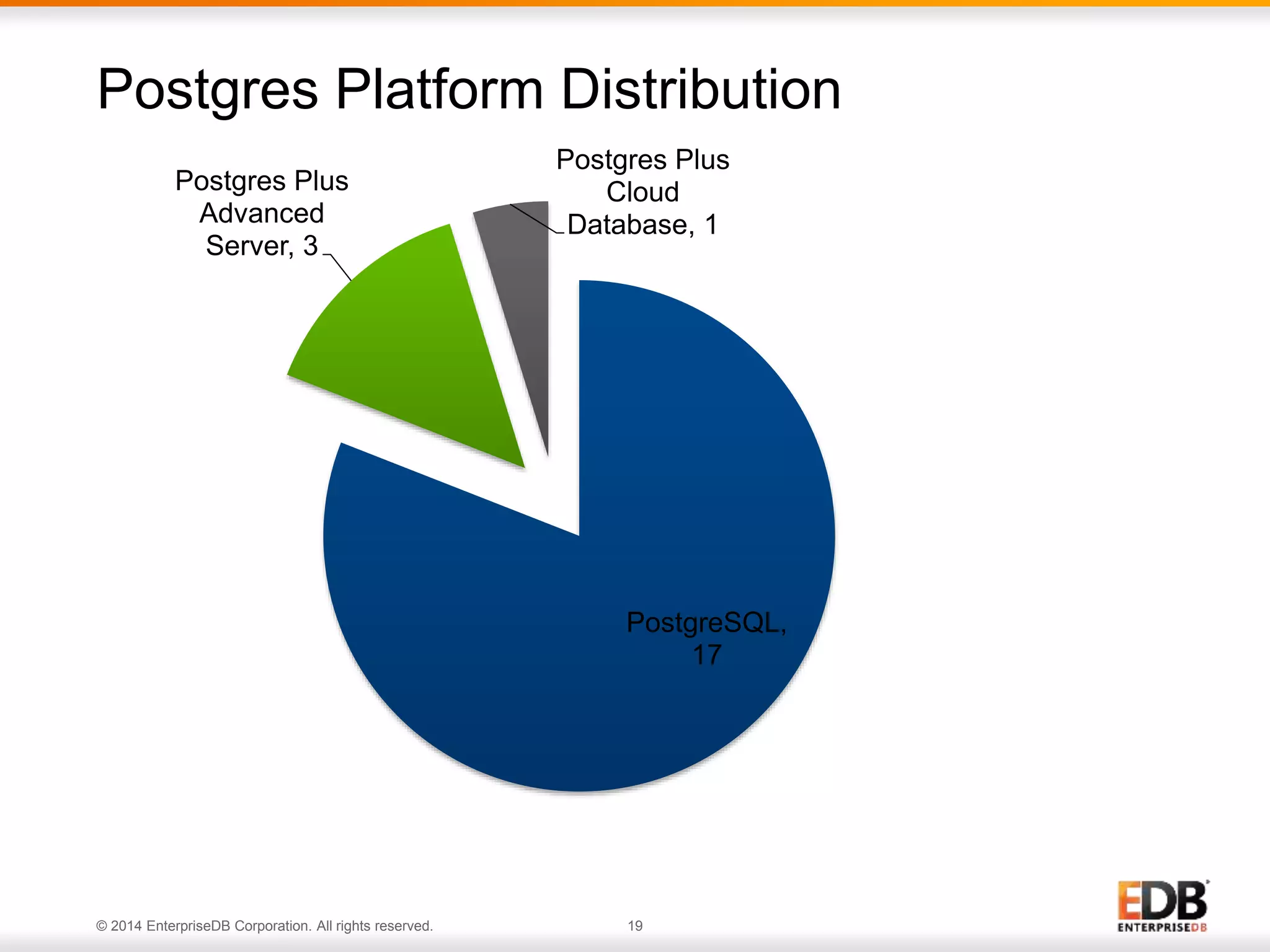 Postgres Platform Distribution

Postgres Plus Advanced Server, 3

Postgres Plus Cloud Database, 1

PostgreSQL, 17

© 2014 EnterpriseDB Corporation. All rights reserved.

19

EDB
ENTERPRISEDB